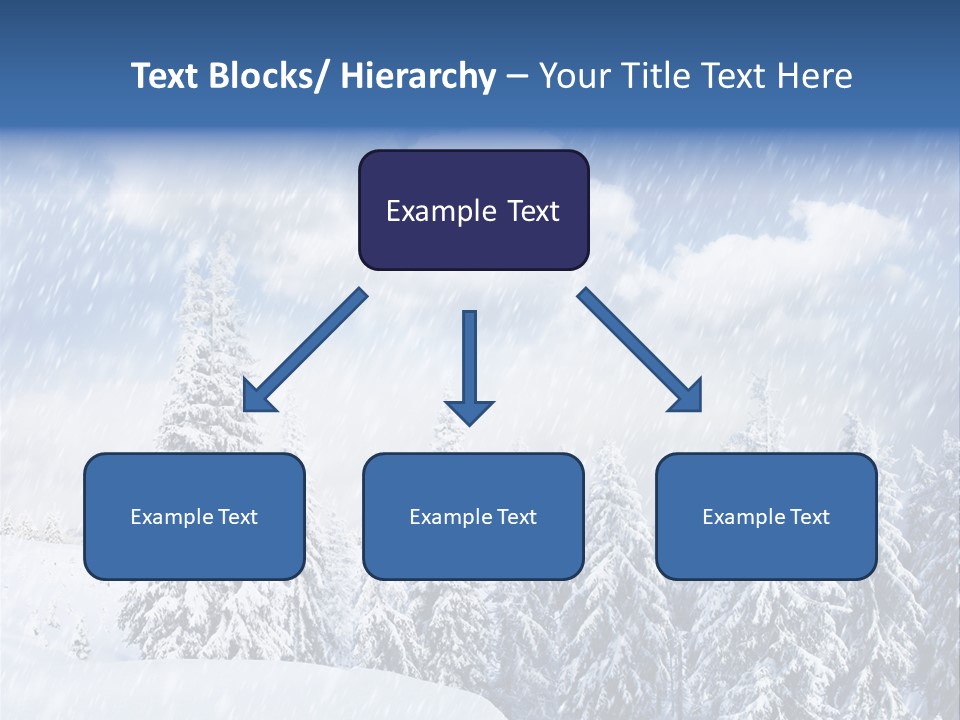 Text Blocks/ Hierarchy – Your Title Text Here

Example Text

Example Text

Example Text

Example Text